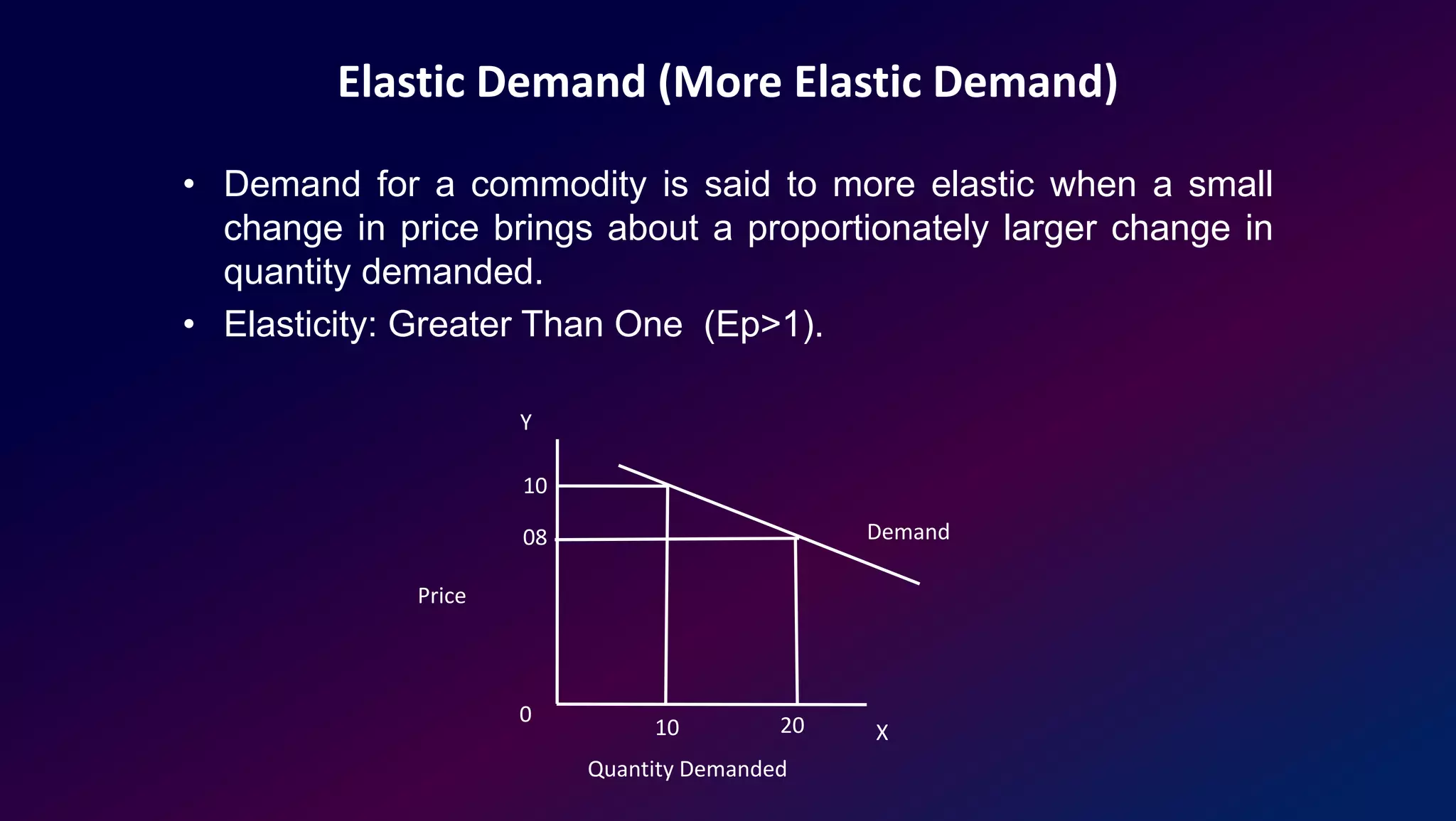 Elastic Demand (More Elastic Demand)

• Demand for a commodity is said to more elastic when a small change in price brings about a proportionately larger change in quantity demanded.
• Elasticity: Greater Than One (Ep>1).

Y
10
08
Demand
Price
0
10
20
X
Quantity Demanded